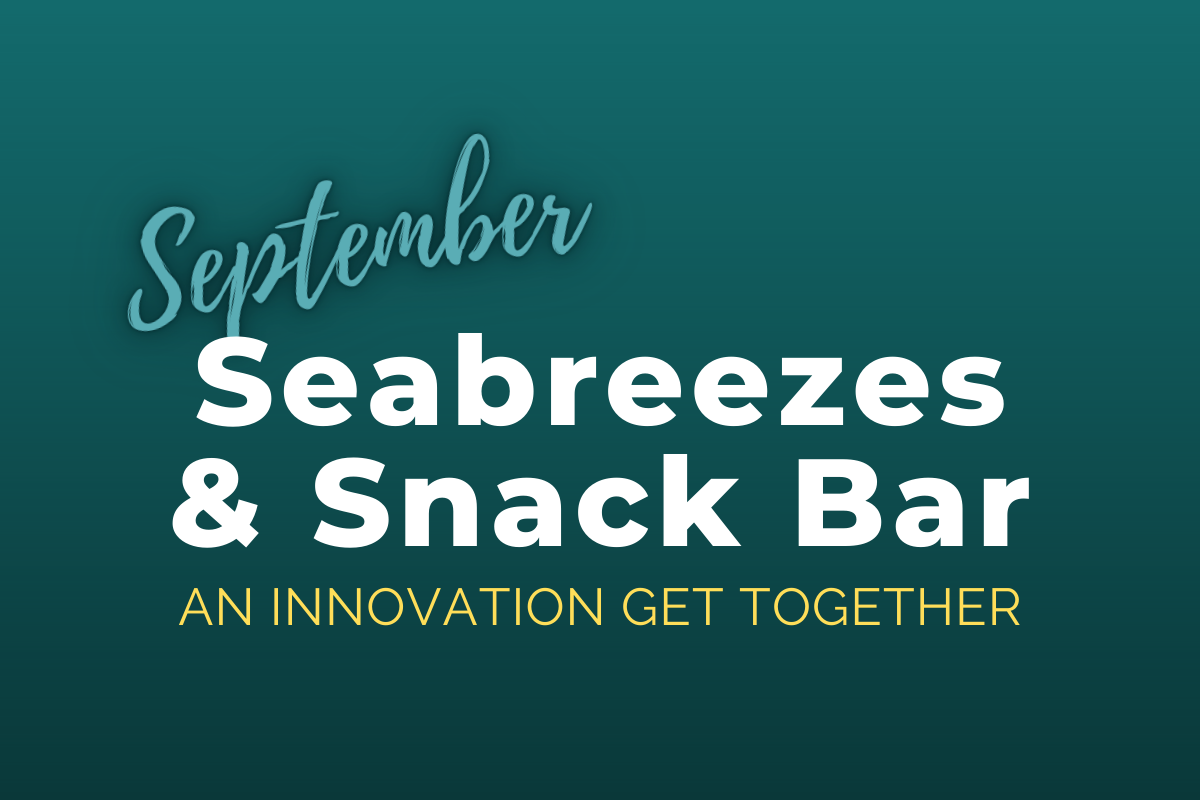 September
Seabreezes
& Snack Bar
AN INNOVATION GET TOGETHER